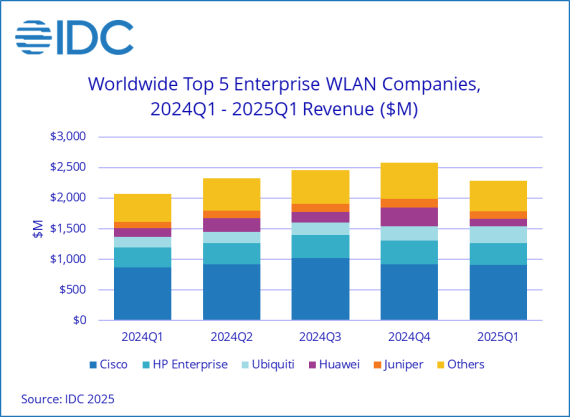 IDC

Worldwide Top 5 Enterprise WLAN Companies, 2024Q1 - 2025Q1 Revenue ($M)

$3,000
$2,500
$2,000
$1,500
$1,000
$500
$0

$M

2024Q1
2024Q2
2024Q3
2024Q4
2025Q1

Cisco
HP Enterprise
Ubiquiti
Huawei
Juniper
Others

Source: IDC 2025